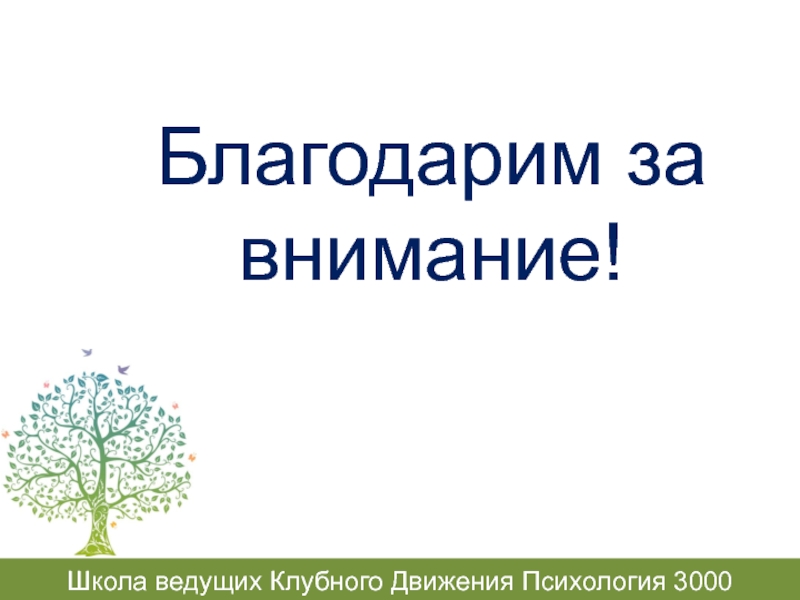 Благодарим за внимание!

Школа ведущих Клубного Движения Психология 3000